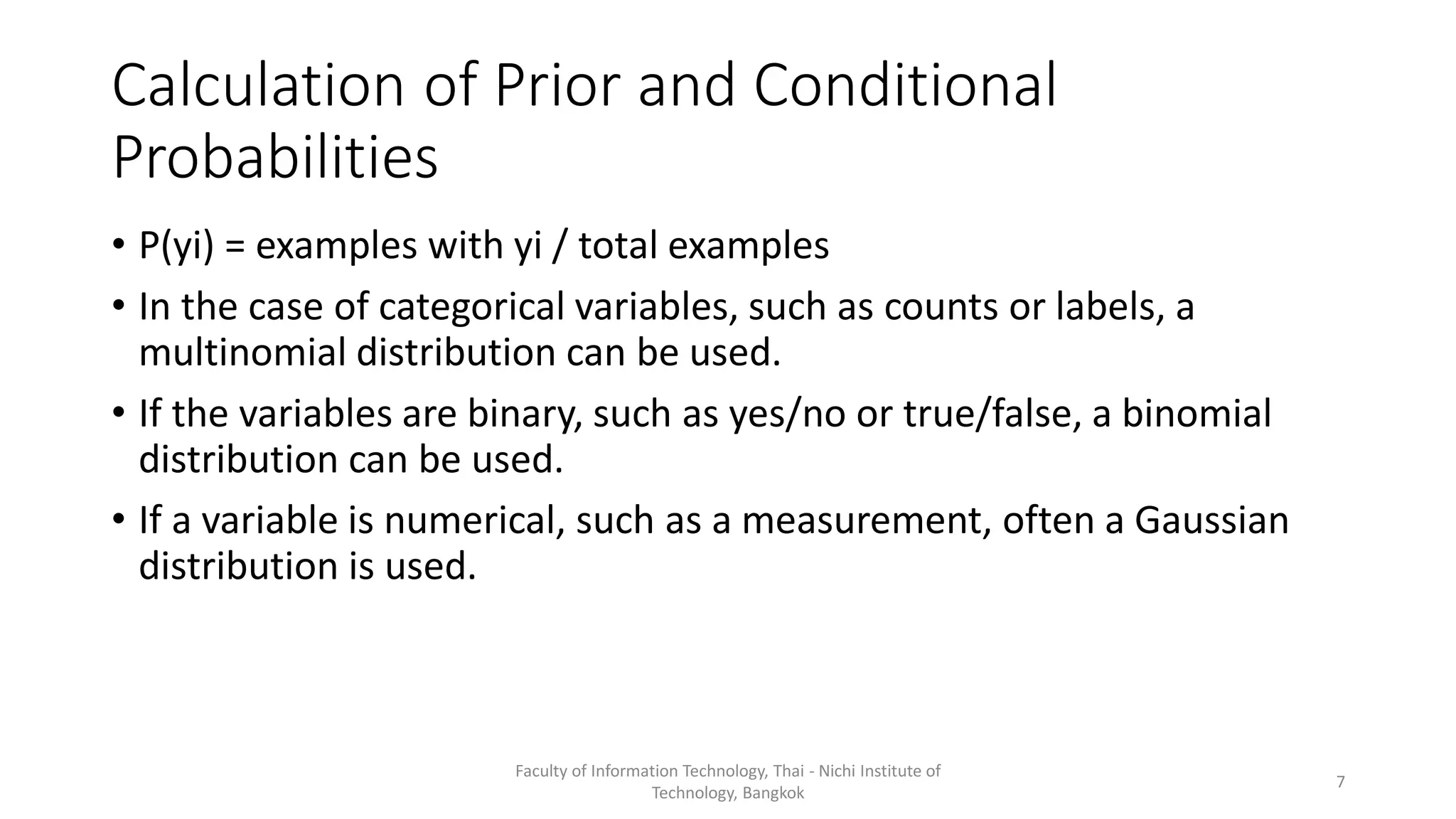 Calculation of Prior and Conditional Probabilities

• P(yi) = examples with yi / total examples

• In the case of categorical variables, such as counts or labels, a multinomial distribution can be used.

• If the variables are binary, such as yes/no or true/false, a binomial distribution can be used.

• If a variable is numerical, such as a measurement, often a Gaussian distribution is used.

Faculty of Information Technology, Thai - Nichi Institute of Technology, Bangkok

7